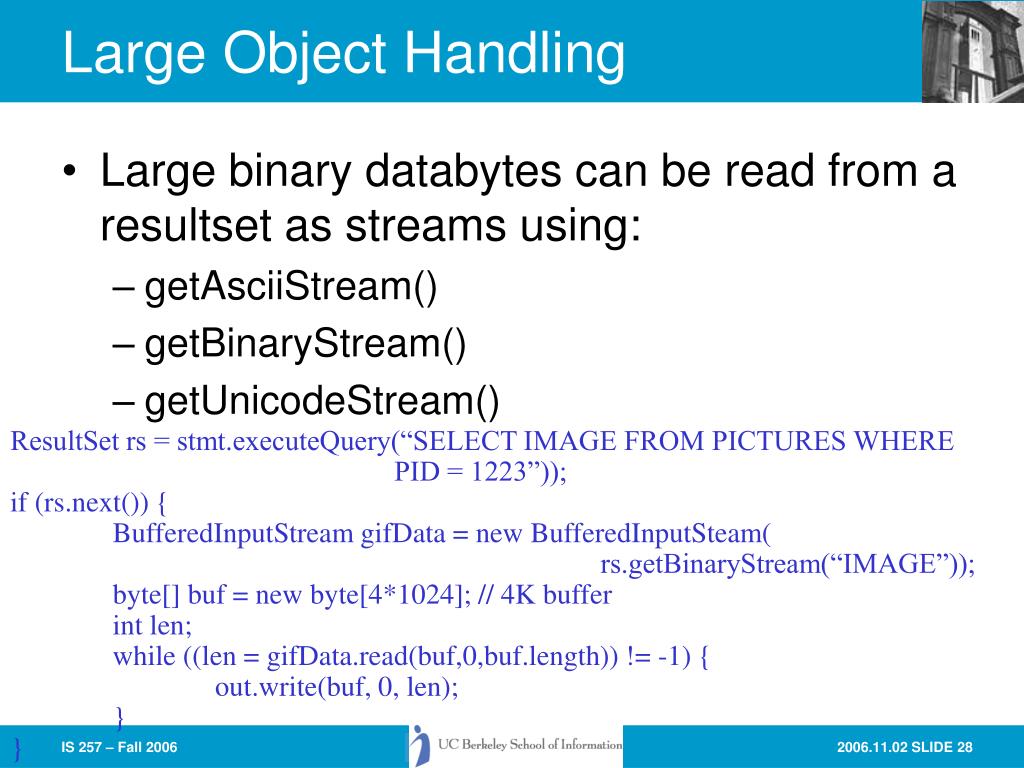 Large Object Handling

• Large binary databytes can be read from a resultset as streams using:
– getAsciiStream()
– getBinaryStream()
– getUnicodeStream()

ResultSet rs = stmt.executeQuery(“SELECT IMAGE FROM PICTURES WHERE PID = 1223”));
if (rs.next()) {
BufferedInputStream gifData = new BufferedInputSteam( rs.getBinaryStream(“IMAGE”));
byte[] buf = new byte[4*1024]; // 4K buffer
int len;
while ((len = gifData.read(buf,0,buf.length)) != -1) {
out.write(buf, 0, len);
}
}

IS 257 – Fall 2006

UC Berkeley School of Information

2006.11.02 SLIDE 28